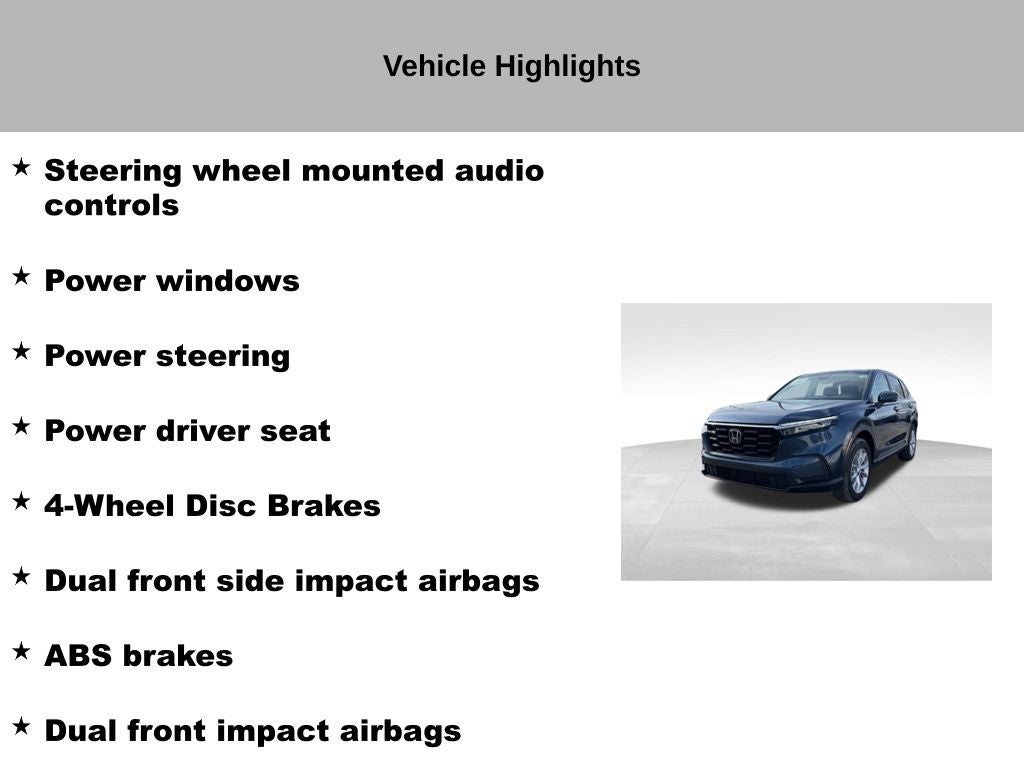 Vehicle Highlights

★ Steering wheel mounted audio controls

★ Power windows

★ Power steering

★ Power driver seat

★ 4-Wheel Disc Brakes

★ Dual front side impact airbags

★ ABS brakes

★ Dual front impact airbags